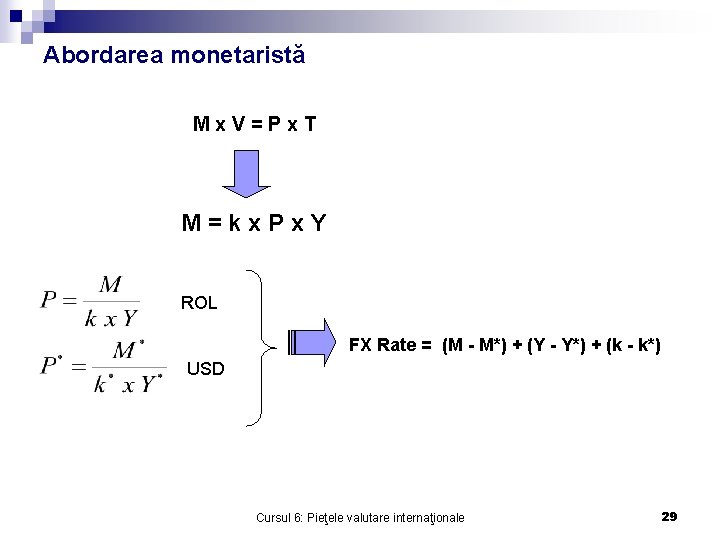 Abordarea monetaristă

M x V = P x T

M = k x P x Y

$P = \frac{M}{k \ x \ Y}$ ROL

$P^* = \frac{M^*}{k^* \ x \ Y^*}$ USD

FX Rate = (M - M*) + (Y - Y*) + (k - k*)

Cursul 6: Pieţele valutare internaţionale

29